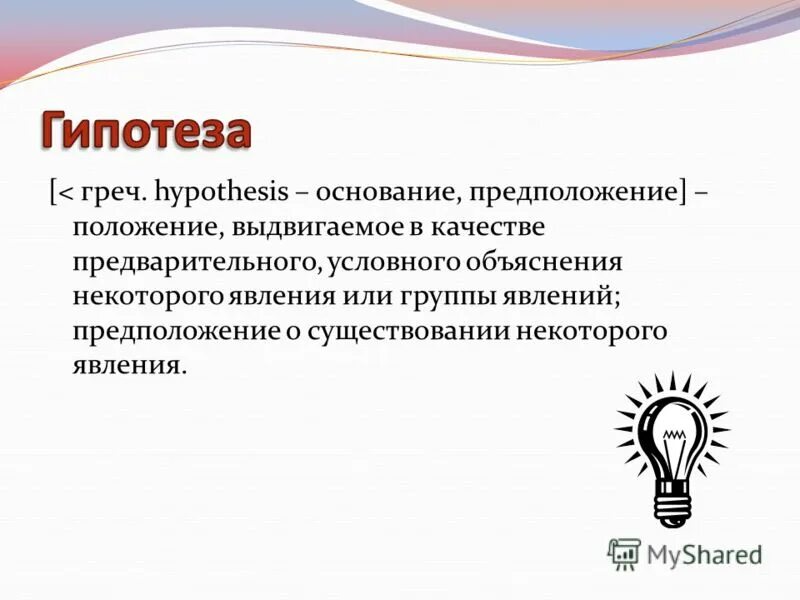 Гипотеза

[< греч. hypothesis – основание, предположение] – положение, выдвигаемое в качестве предварительного, условного объяснения некоторого явления или группы явлений; предположение о существовании некоторого явления.

MyShared